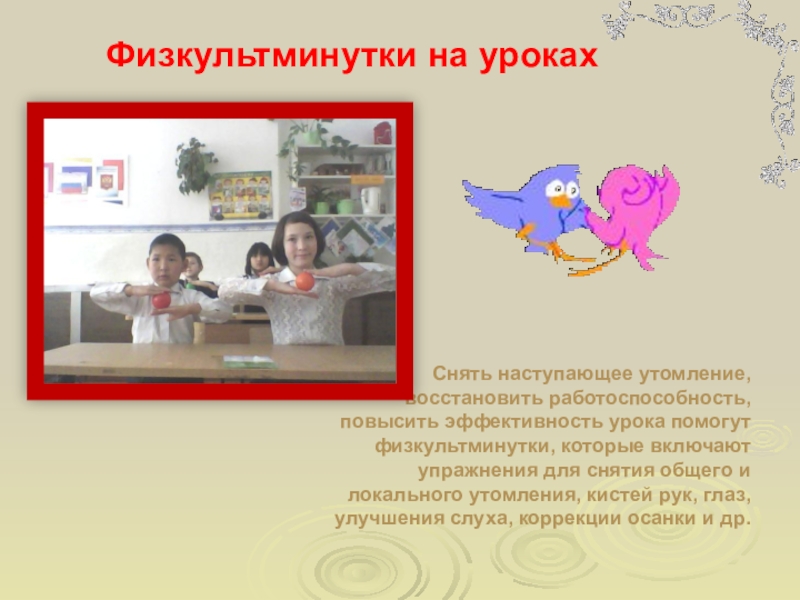 Физкультминутки на уроках

Снять наступающее утомление, восстановить работоспособность, повысить эффективность урока помогут физкультминутки, которые включают упражнения для снятия общего и локального утомления, кистей рук, глаз, улучшения слуха, коррекции осанки и др.